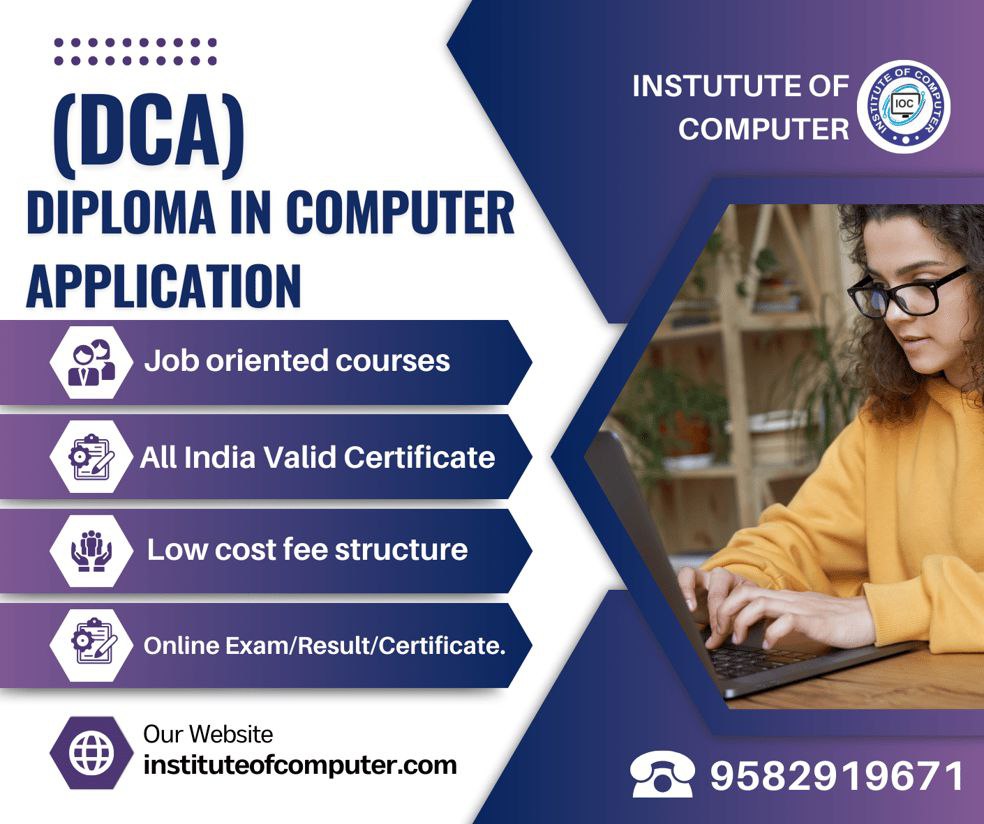 INSTUTUTE OF COMPUTER

INSTITUTE OF COMPUTER

IOC

(DCA)

DIPLOMA IN COMPUTER APPLICATION

Job oriented courses

All India Valid Certificate

Low cost fee structure

Online Exam/Result/Certificate.

Our Website
instituteofcomputer.com

9582919671